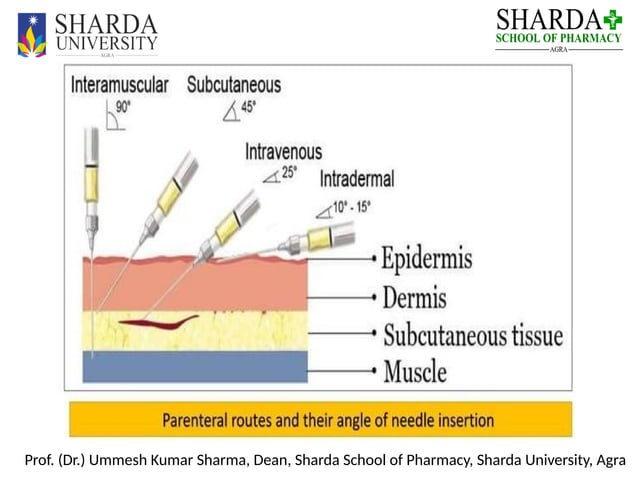 SHARDA UNIVERSITY AGRA

SHARDA SCHOOL OF PHARMACY AGRA

Interamuscular 90°

Subcutaneous 45°

Intravenous 25°

Intradermal 10° - 15°

Epidermis

Dermis

Subcutaneous tissue

Muscle

Parenteral routes and their angle of needle insertion

Prof. (Dr.) Ummesh Kumar Sharma, Dean, Sharda School of Pharmacy, Sharda University, Agra